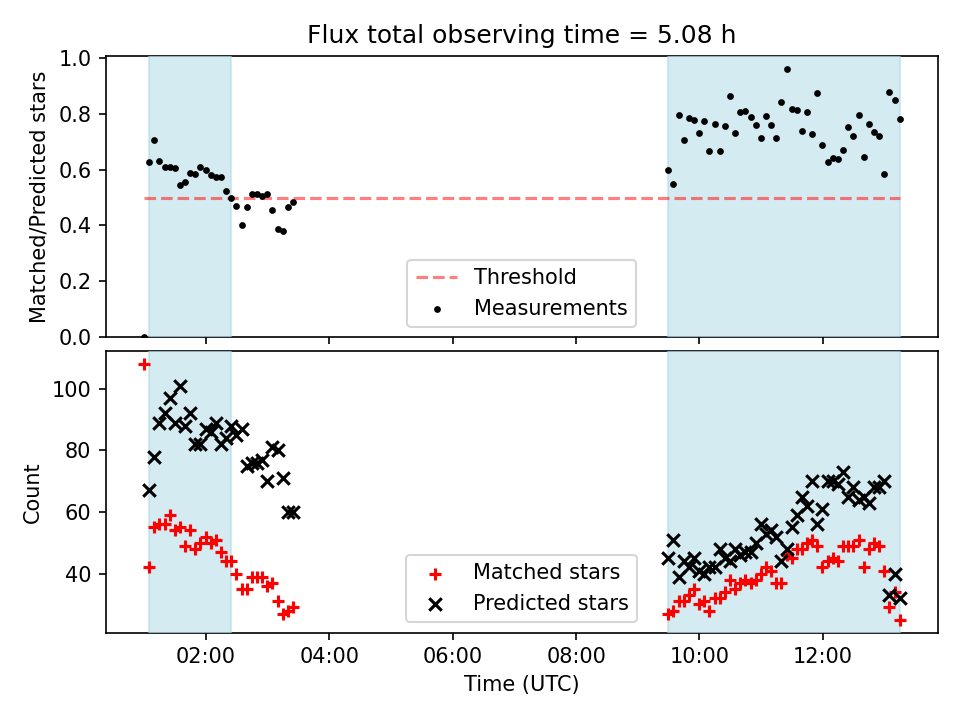 Flux total observing time = 5.08 h

Matched/Predicted stars

1.0
0.8
0.6
0.4
0.2
0.0

Threshold
Measurements

Count

100
80
60
40

Matched stars
Predicted stars

02:00
04:00
06:00
08:00
10:00
12:00

Time (UTC)